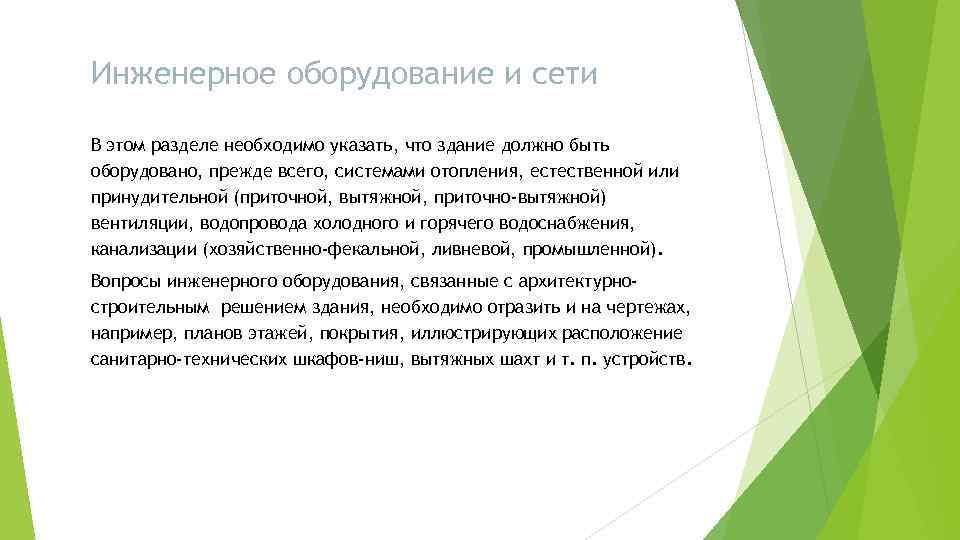 Инженерное оборудование и сети

В этом разделе необходимо указать, что здание должно быть оборудовано, прежде всего, системами отопления, естественной или принудительной (приточной, вытяжной, приточно-вытяжной) вентиляции, водопровода холодного и горячего водоснабжения, канализации (хозяйственно-фекальной, ливневой, промышленной).

Вопросы инженерного оборудования, связанные с архитектурно-строительным решением здания, необходимо отразить и на чертежах, например, планов этажей, покрытия, иллюстрирующих расположение санитарно-технических шкафов-ниш, вытяжных шахт и т. п. устройств.